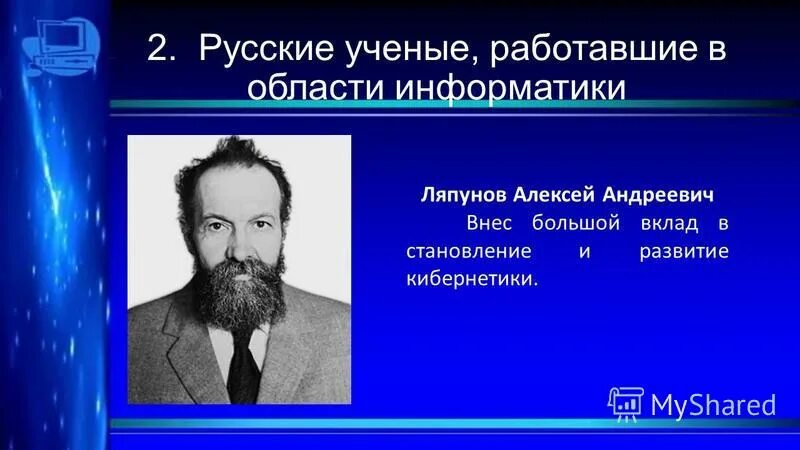 2. Русские ученые, работавшие в области информатики

Ляпунов Алексей Андреевич

Внес большой вклад в становление и развитие кибернетики.

MyShared